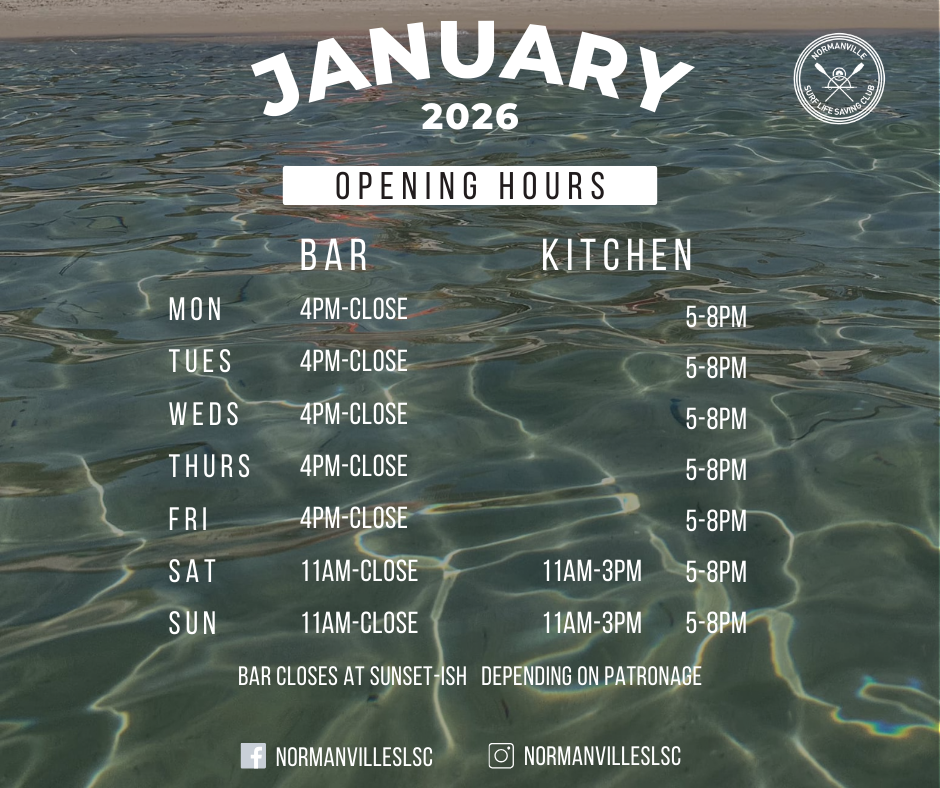 JANUARY
2026

NORMANVILLE
SURF LIFE SAVING CLUB

OPENING HOURS

|  | BAR | KITCHEN |  |
|---|---|---|---|
| MON | 4PM-CLOSE |  | 5-8PM |
| TUES | 4PM-CLOSE |  | 5-8PM |
| WEDS | 4PM-CLOSE |  | 5-8PM |
| THURS | 4PM-CLOSE |  | 5-8PM |
| FRI | 4PM-CLOSE |  | 5-8PM |
| SAT | 11AM-CLOSE | 11AM-3PM | 5-8PM |
| SUN | 11AM-CLOSE | 11AM-3PM | 5-8PM |

BAR CLOSES AT SUNSET-ISH DEPENDING ON PATRONAGE

NORMANVILLESLSC NORMANVILLESLSC